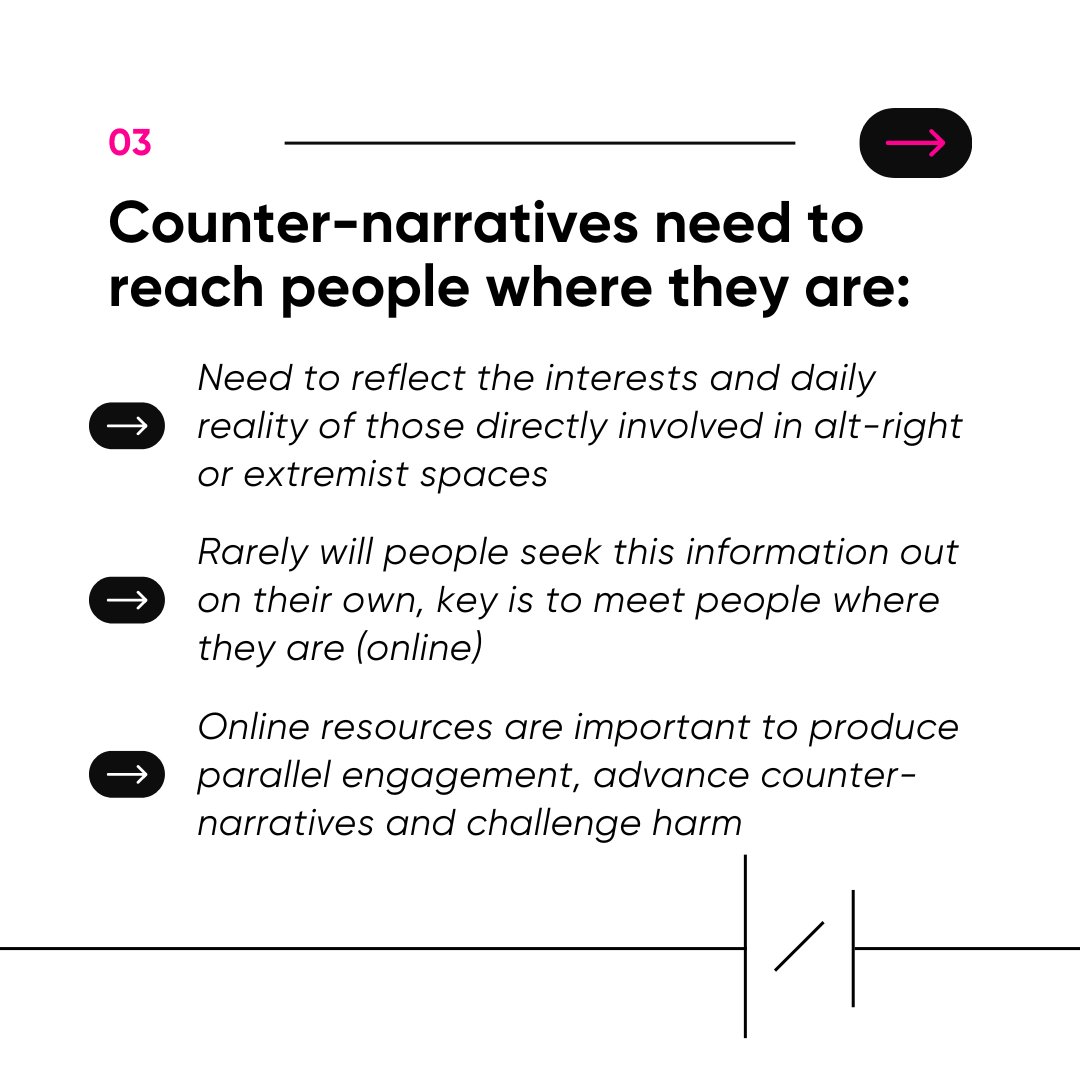 03

Counter-narratives need to reach people where they are:

Need to reflect the interests and daily reality of those directly involved in alt-right or extremist spaces

Rarely will people seek this information out on their own, key is to meet people where they are (online)

Online resources are important to produce parallel engagement, advance counter-narratives and challenge harm